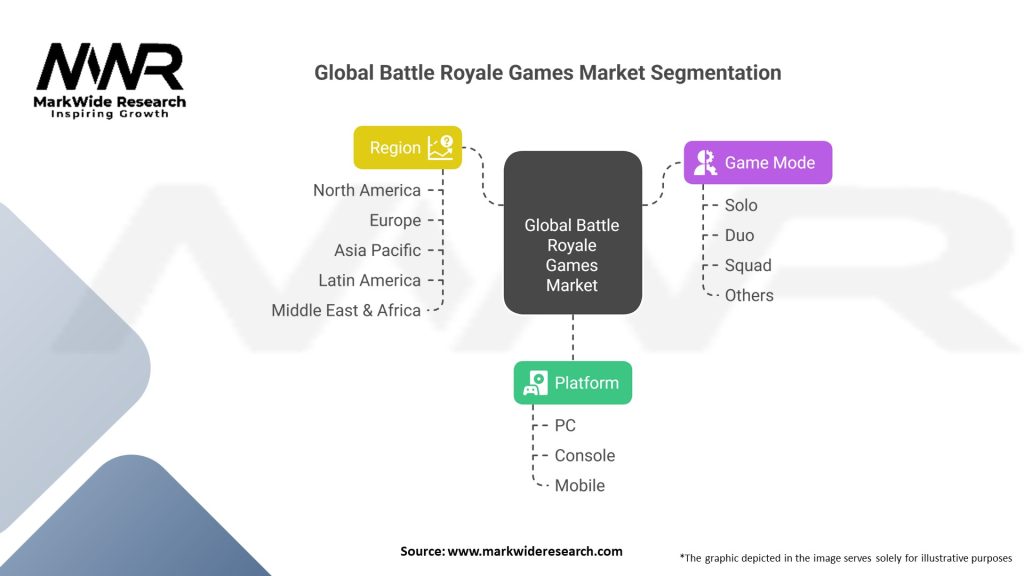 MWR
MarkWide Research
Inspiring Growth

Global Battle Royale Games Market Segmentation

Region
North America
Europe
Asia Pacific
Latin America
Middle East & Africa

Global Battle Royale Games Market

Game Mode
Solo
Duo
Squad
Others

Platform
PC
Console
Mobile

Source: www.markwideresearch.com

*The graphic depicted in the image serves solely for illustrative purposes